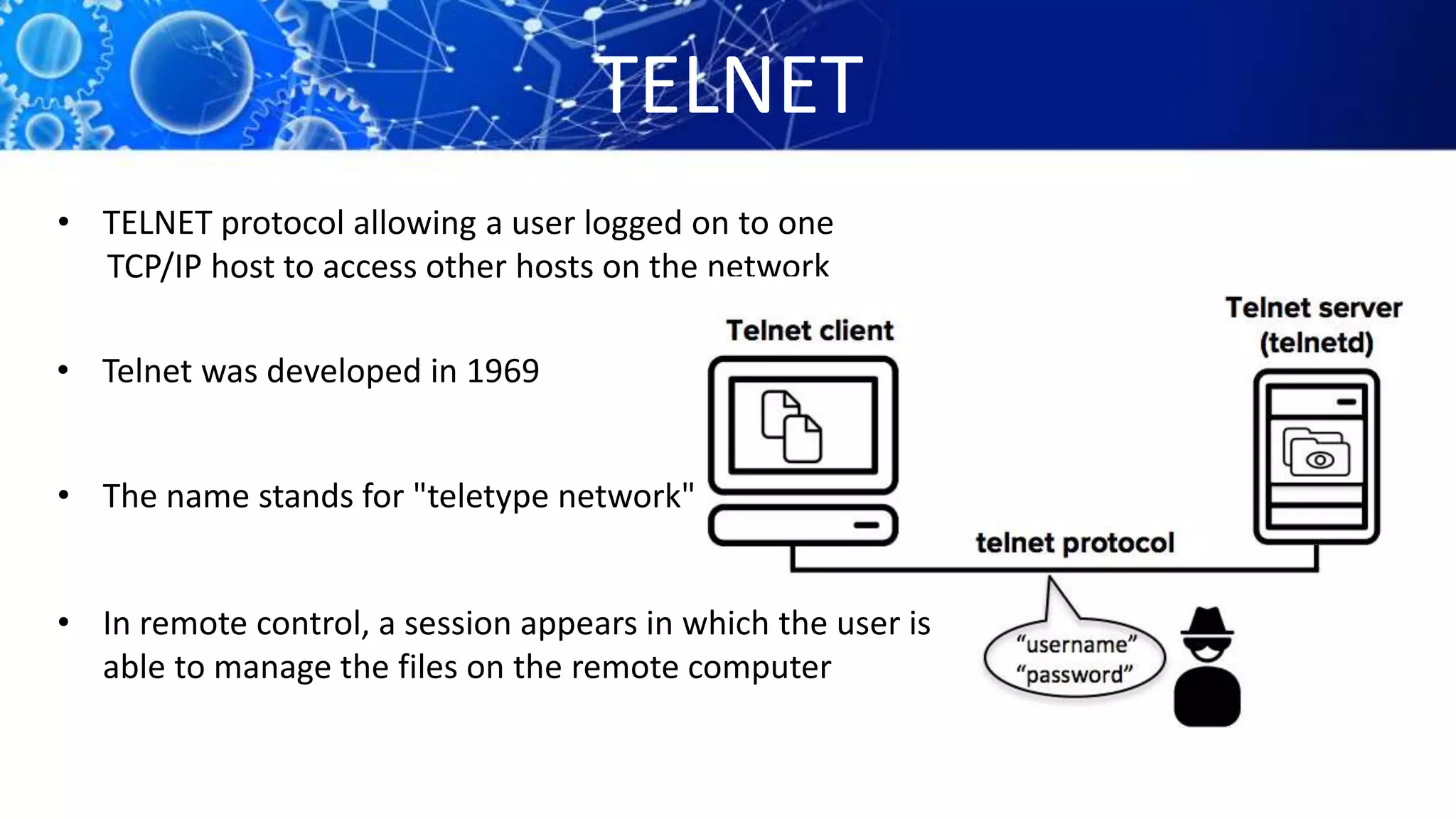 TELNET

• TELNET protocol allowing a user logged on to one TCP/IP host to access other hosts on the network

• Telnet was developed in 1969

• The name stands for "teletype network"

• In remote control, a session appears in which the user is able to manage the files on the remote computer

Telnet client

Telnet server (telnetd)

telnet protocol

“username” “password”